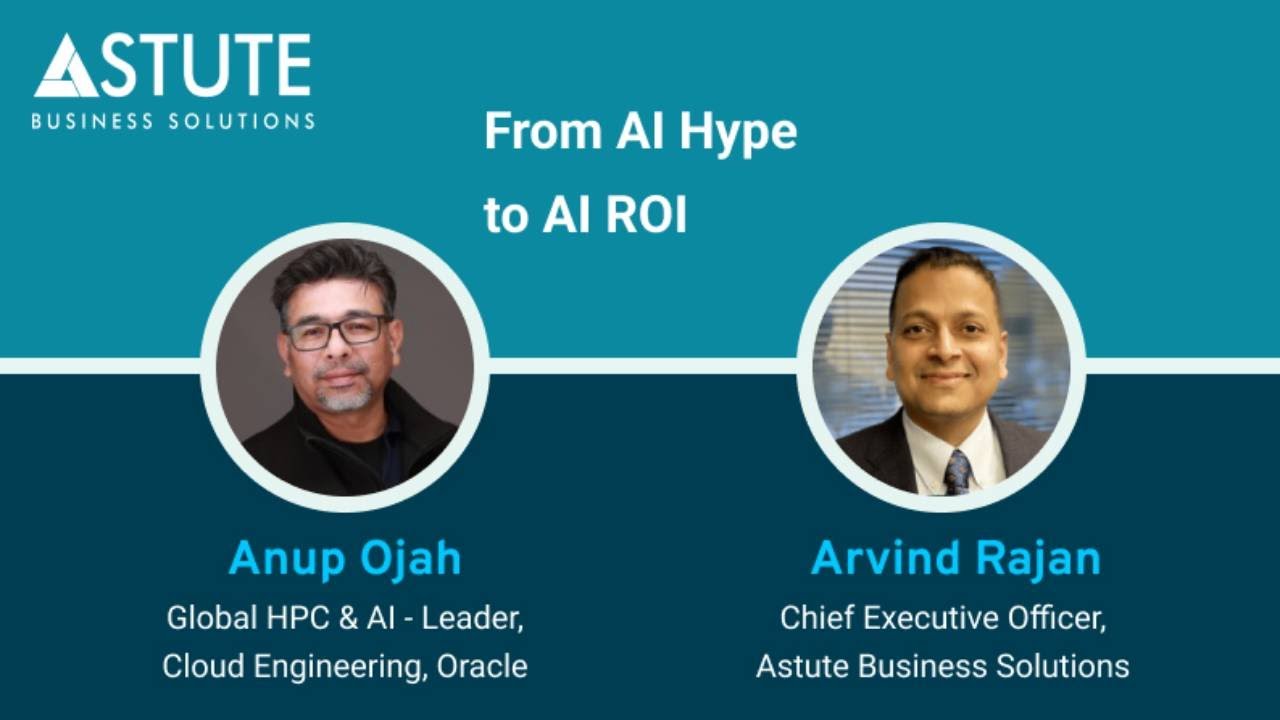 ASTUTE
BUSINESS SOLUTIONS

From AI Hype
to AI ROI

Anup Ojah
Global HPC & AI - Leader, Cloud Engineering, Oracle

Arvind Rajan
Chief Executive Officer, Astute Business Solutions